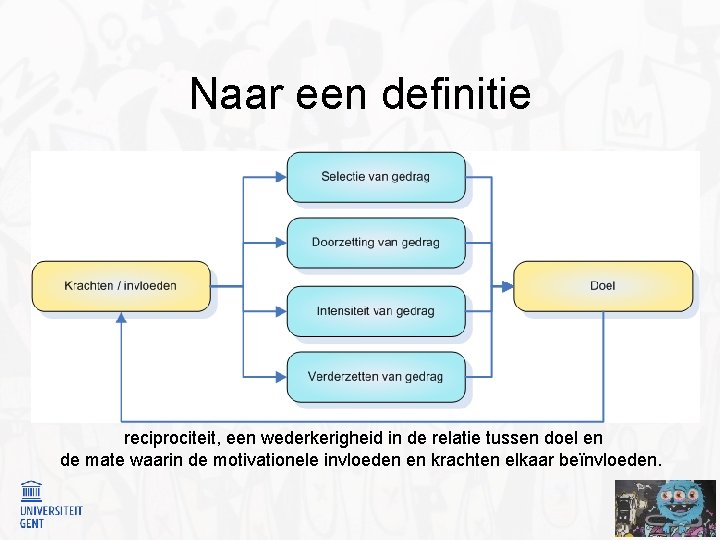 Naar een definitie

Krachten / invloeden

Selectie van gedrag

Doorzetting van gedrag

Intensiteit van gedrag

Verderzetten van gedrag

Doel

reciprociteit, een wederkerigheid in de relatie tussen doel en de mate waarin de motivationele invloeden en krachten elkaar beïnvloeden.

UNIVERSITEIT GENT